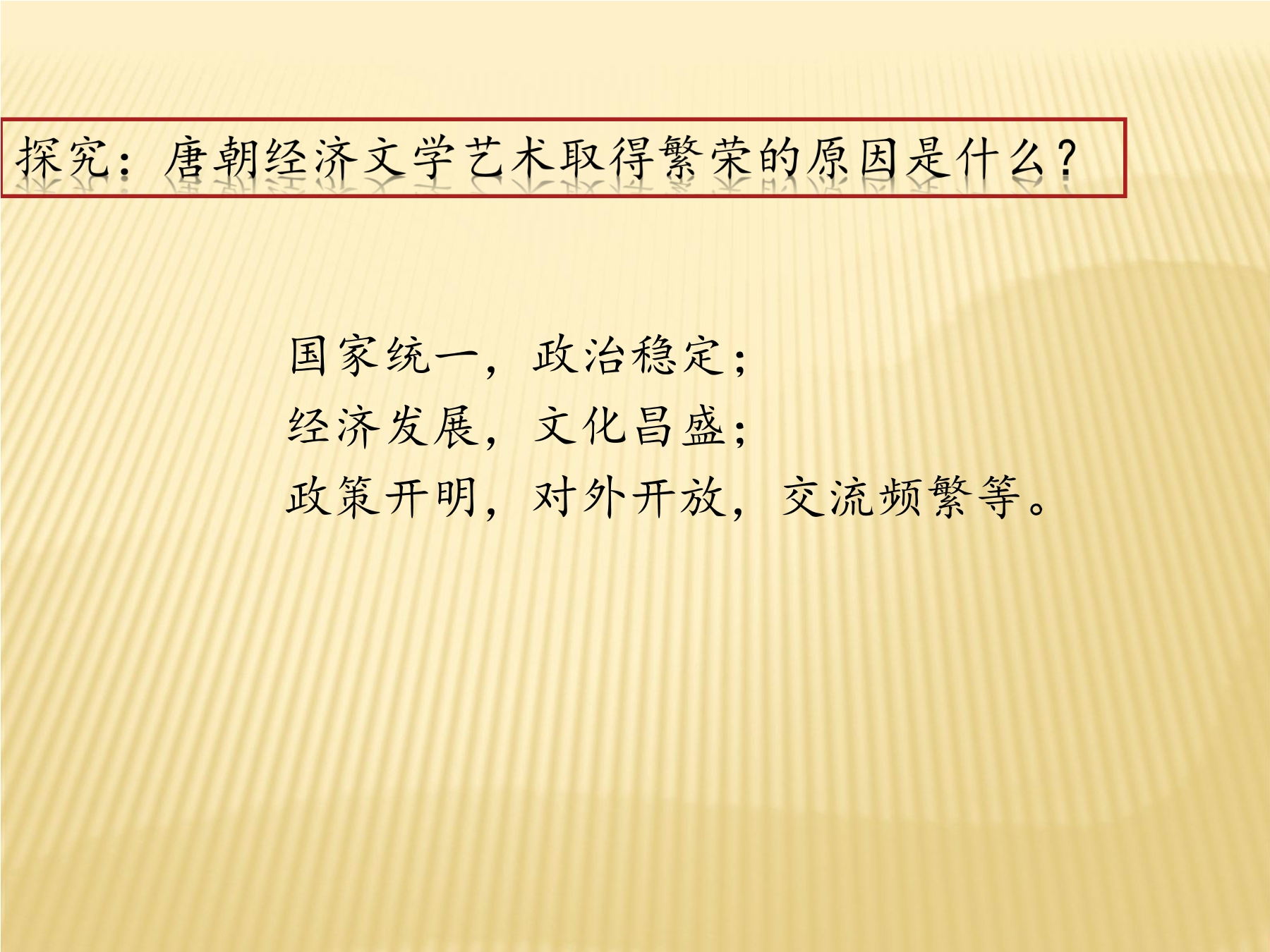 探究：唐朝经济文学艺术取得繁荣的原因是什么？

国家统一，政治稳定；
经济发展，文化昌盛；
政策开明，对外开放，交流频繁等。